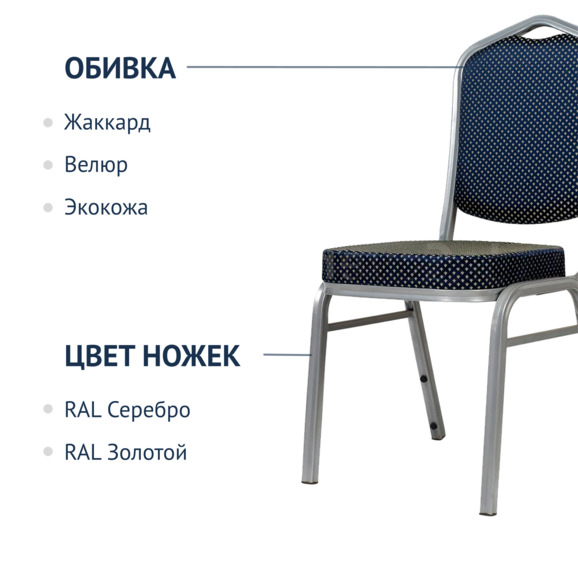 ОБИВКА

Жаккард

Велюр

Экокожа

ЦВЕТ НОЖЕК

RAL Серебро

RAL Золотой